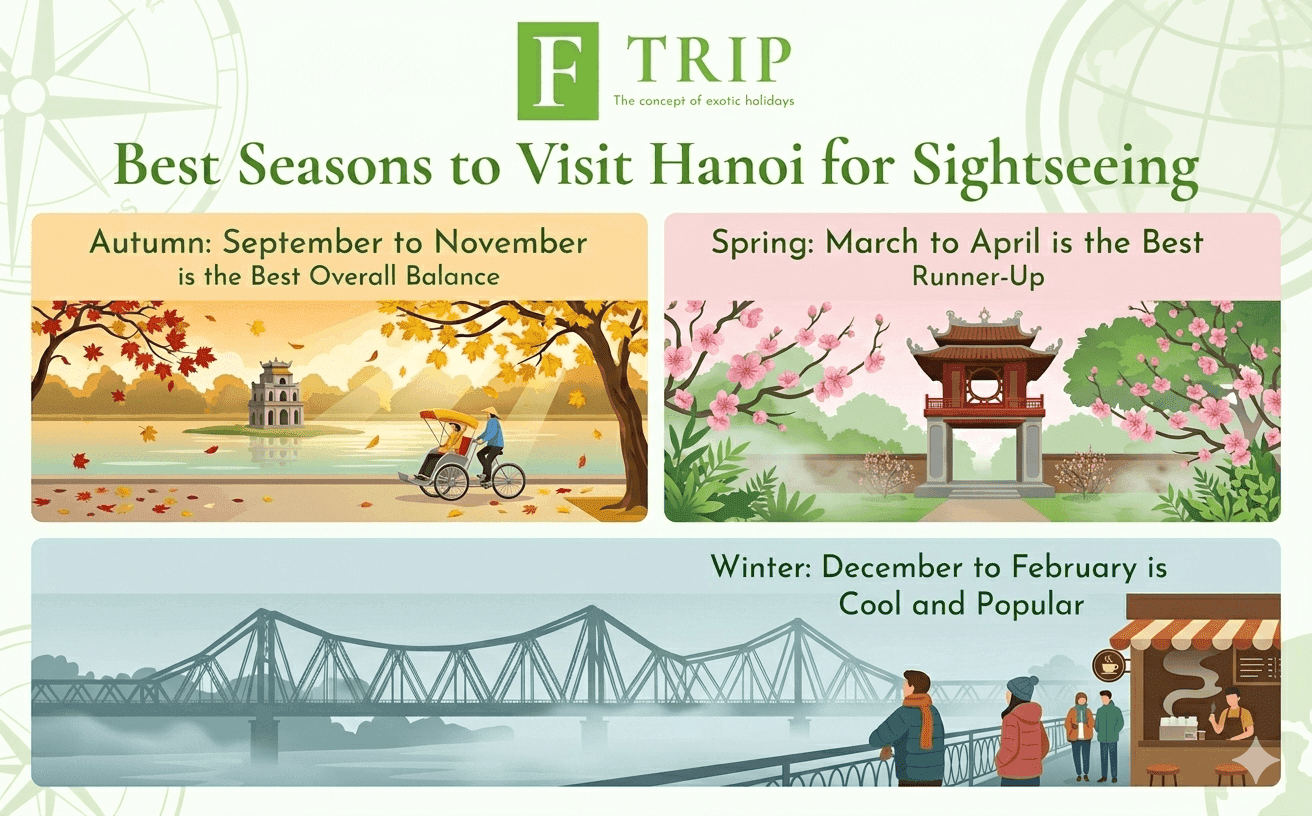 F TRIP
The concept of exotic holidays

Best Seasons to Visit Hanoi for Sightseeing

Autumn: September to November is the Best Overall Balance

Spring: March to April is the Best Runner-Up

Winter: December to February is Cool and Popular